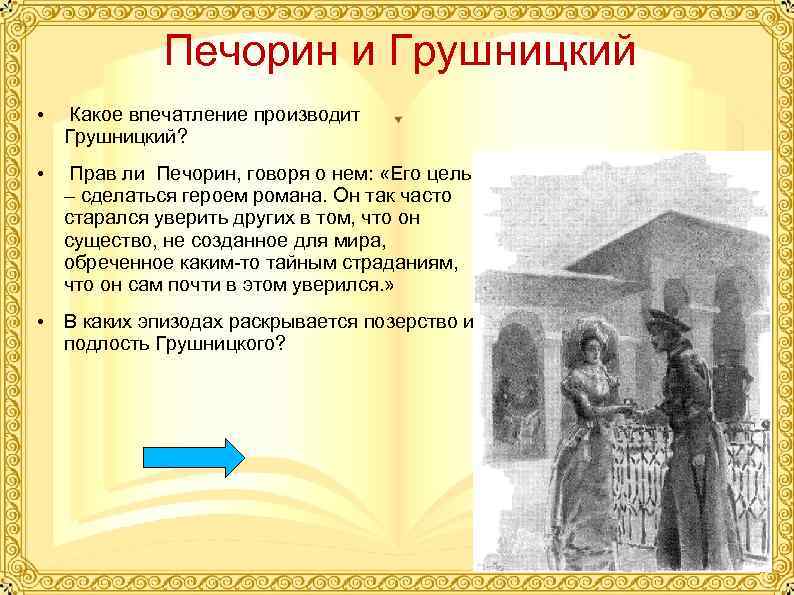 Печорин и Грушницкий

• Какое впечатление производит Грушницкий?

• Прав ли Печорин, говоря о нем: «Его цель – сделаться героем романа. Он так часто старался уверить других в том, что он существо, не созданное для мира, обреченное каким-то тайным страданиям, что он сам почти в этом уверился.»

• В каких эпизодах раскрывается позерство и подлость Грушницкого?